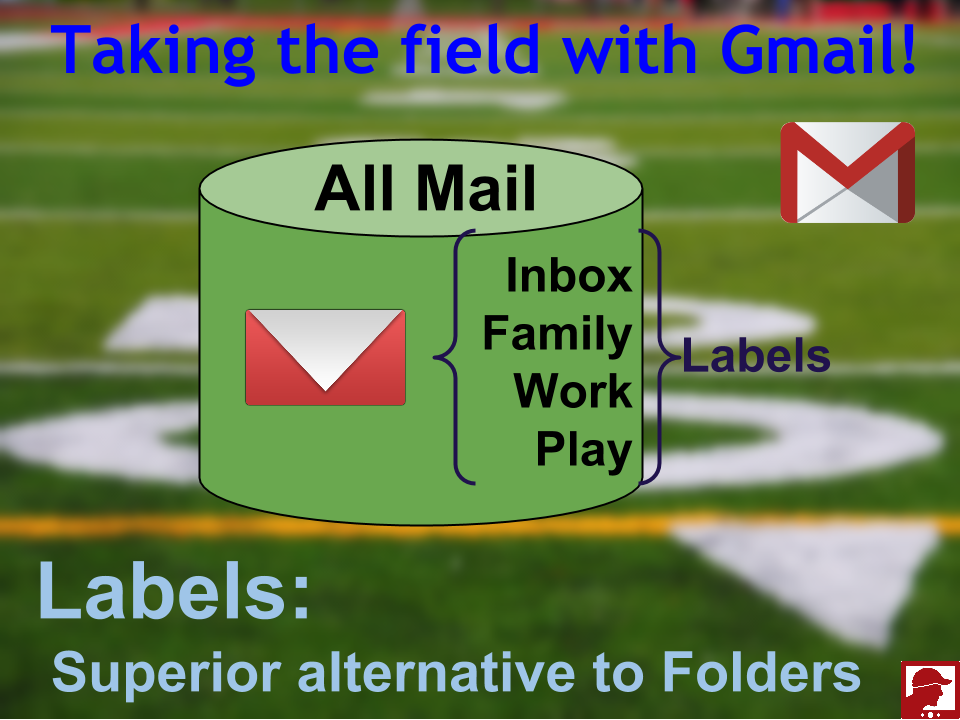 Taking the field with Gmail!

All Mail

Inbox
Family
Work
Play

Labels

Labels:

Superior alternative to Folders